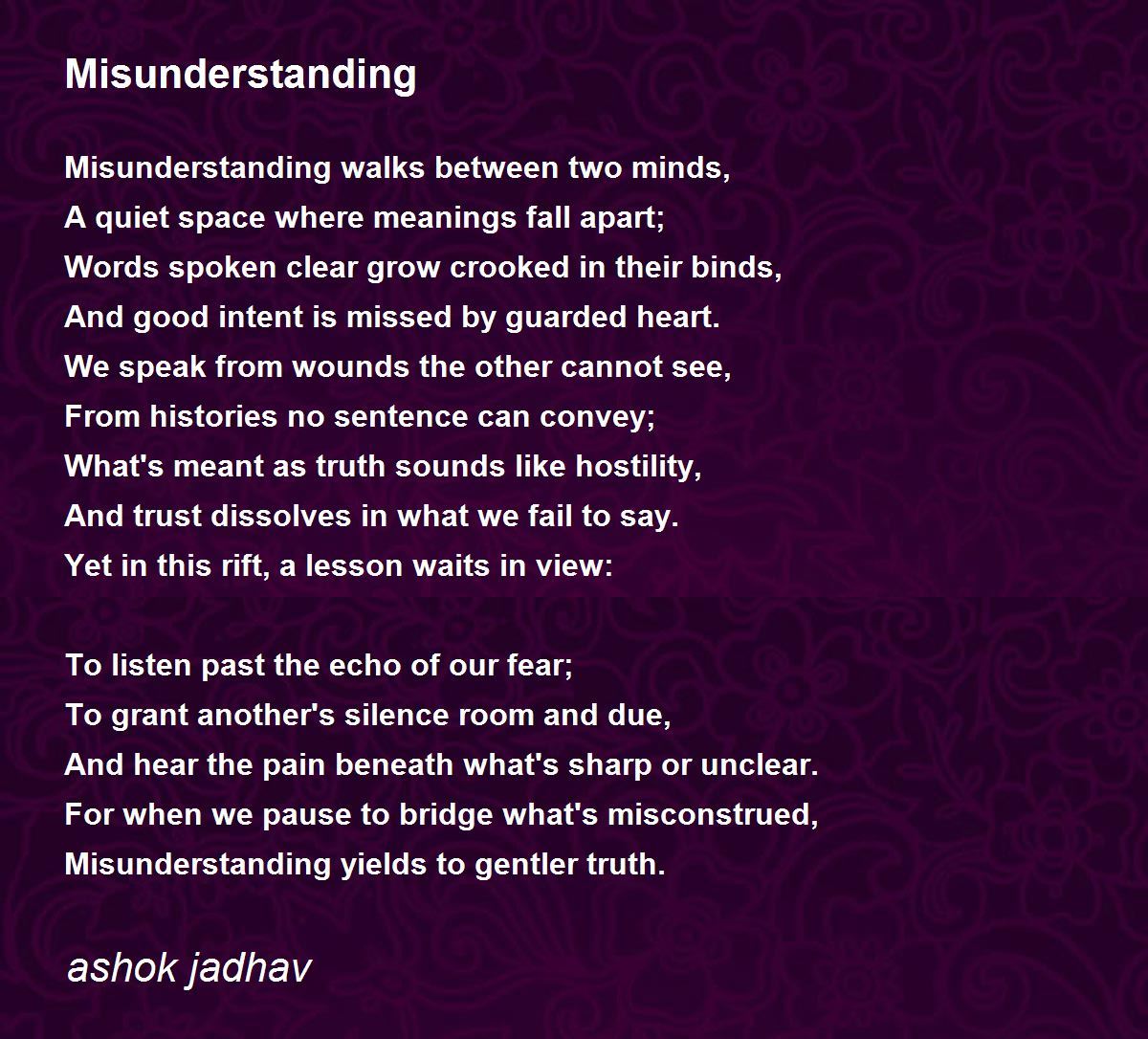 Misunderstanding

Misunderstanding walks between two minds,
A quiet space where meanings fall apart;
Words spoken clear grow crooked in their binds,
And good intent is missed by guarded heart.
We speak from wounds the other cannot see,
From histories no sentence can convey;
What's meant as truth sounds like hostility,
And trust dissolves in what we fail to say.
Yet in this rift, a lesson waits in view:

To listen past the echo of our fear;
To grant another's silence room and due,
And hear the pain beneath what's sharp or unclear.
For when we pause to bridge what's misconstrued,
Misunderstanding yields to gentler truth.

ashok jadhav